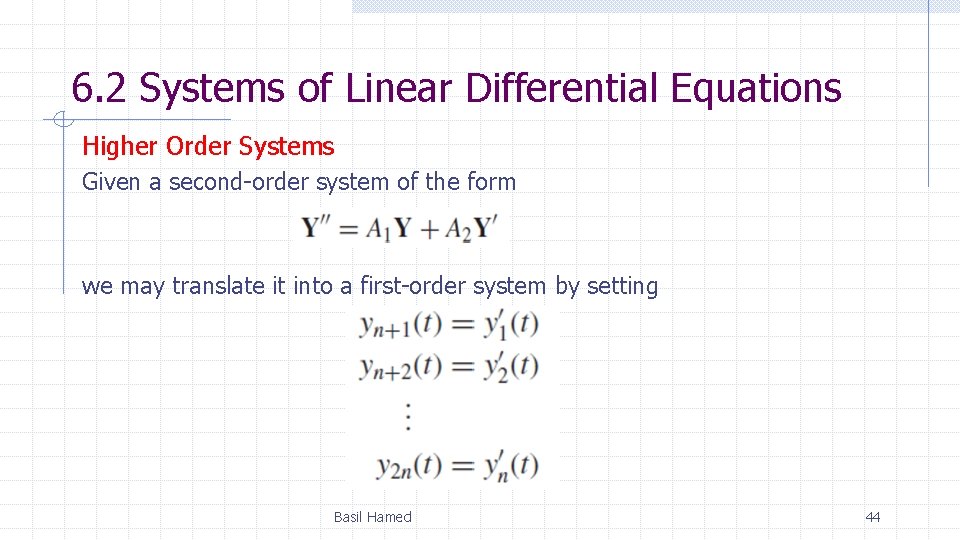 6.2 Systems of Linear Differential Equations

Higher Order Systems

Given a second-order system of the form

$\mathbf{Y}'' = A_1\mathbf{Y} + A_2\mathbf{Y}'$

we may translate it into a first-order system by setting

$y_{n+1}(t) = y_1'(t)$
$y_{n+2}(t) = y_2'(t)$
$\vdots$
$y_{2n}(t) = y_n'(t)$

Basil Hamed

44